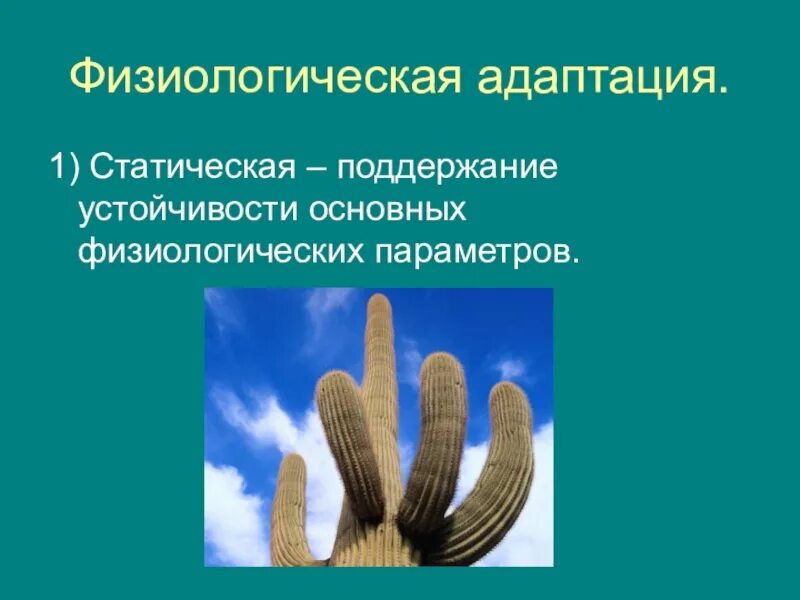 Физиологическая адаптация.

1) Статическая – поддержание устойчивости основных физиологических параметров.